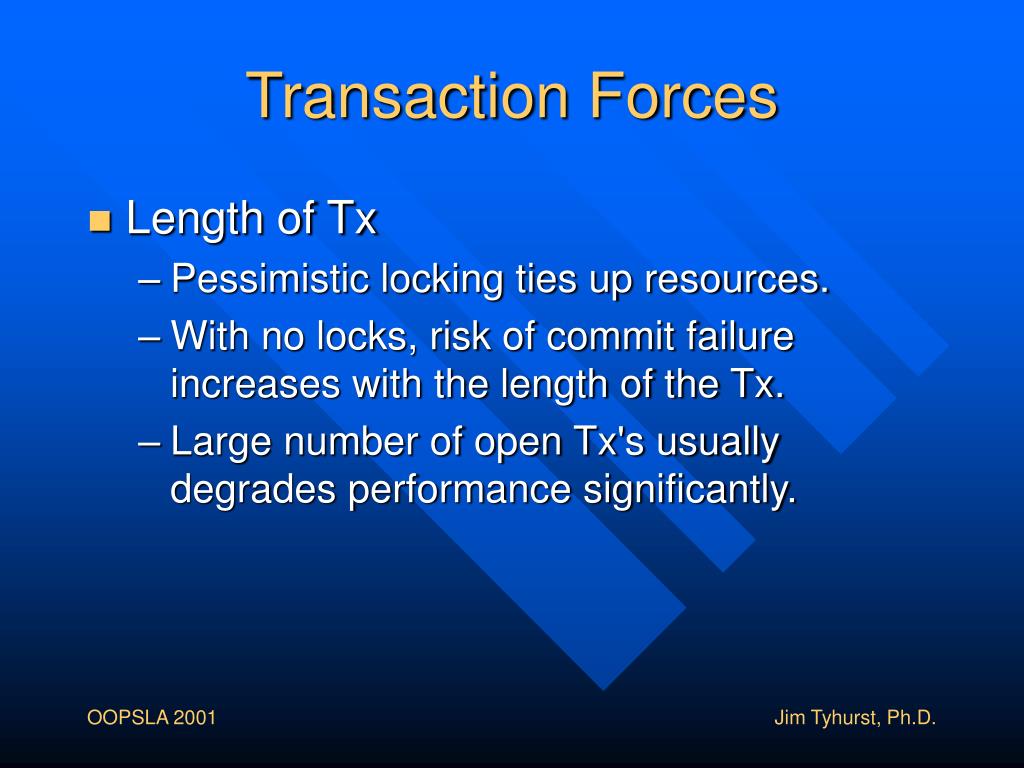 Transaction Forces

Length of Tx

– Pessimistic locking ties up resources.

– With no locks, risk of commit failure increases with the length of the Tx.

– Large number of open Tx's usually degrades performance significantly.

OOPSLA 2001

Jim Tyhurst, Ph.D.